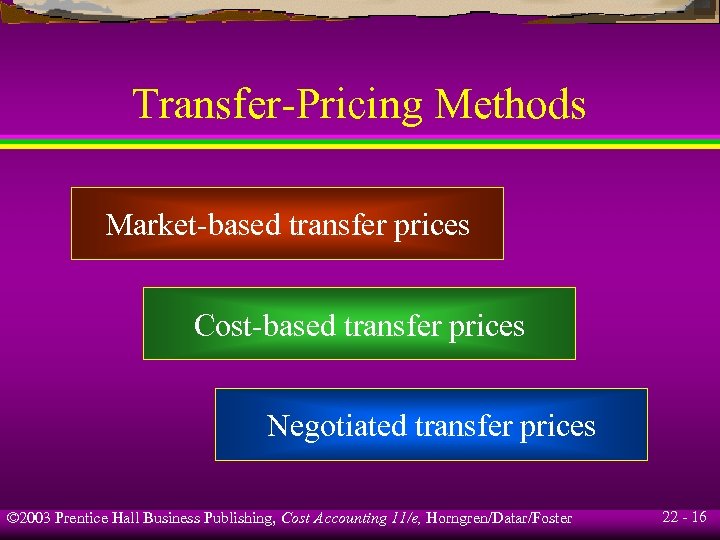 Transfer-Pricing Methods

Market-based transfer prices

Cost-based transfer prices

Negotiated transfer prices

©2003 Prentice Hall Business Publishing, Cost Accounting 11/e, Horngren/Datar/Foster

22 - 16